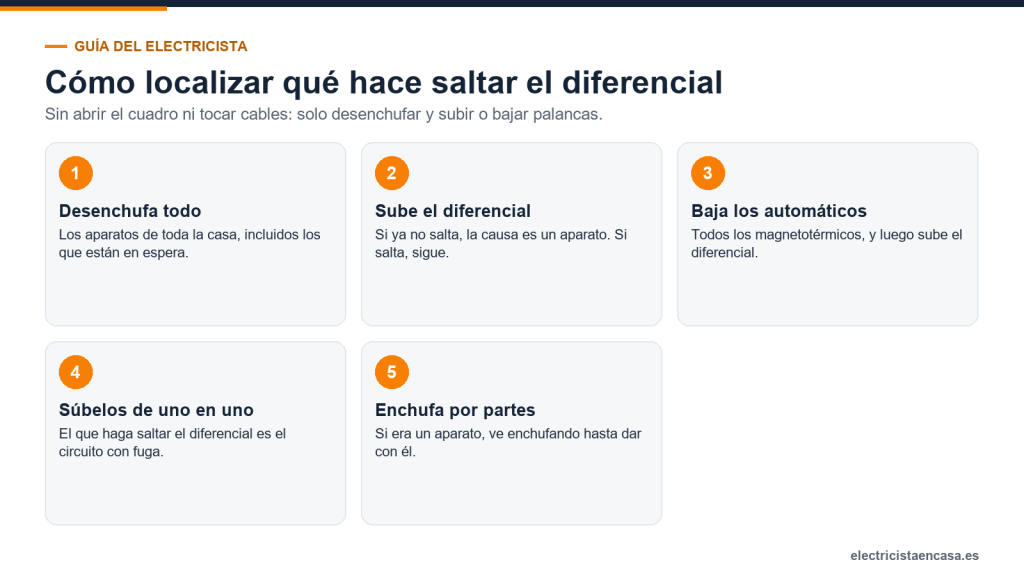 GUÍA DEL ELECTRICISTA

Cómo localizar qué hace saltar el diferencial

Sin abrir el cuadro ni tocar cables: solo desenchufar y subir o bajar palancas.

1

Desenchufa todo

Los aparatos de toda la casa, incluidos los que están en espera.

2

Sube el diferencial

Si ya no salta, la causa es un aparato. Si salta, sigue.

3

Baja los automáticos

Todos los magnetotérmicos, y luego sube el diferencial.

4

Súbelos de uno en uno

El que haga saltar el diferencial es el circuito con fuga.

5

Enchufa por partes

Si era un aparato, ve enchufando hasta dar con él.

electricistaencasa.es